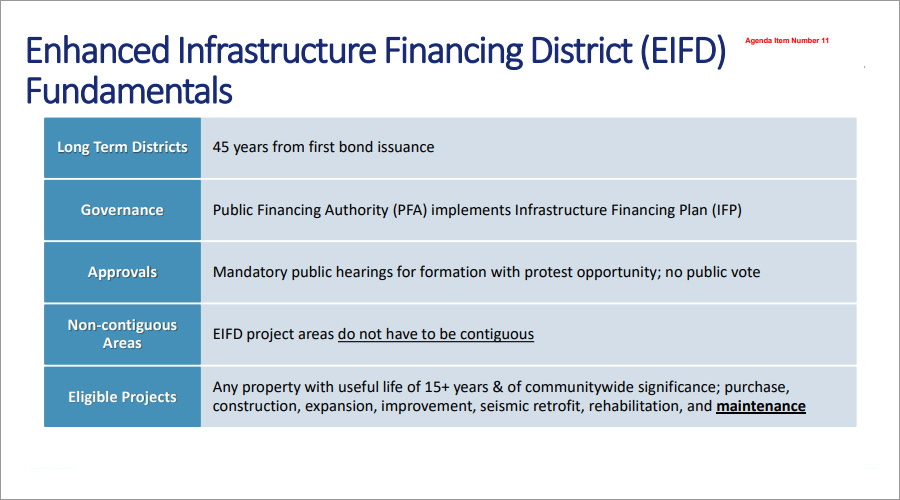 Enhanced Infrastructure Financing District (EIFD) Fundamentals

Agenda Item Number 11

| Long Term Districts | 45 years from first bond issuance |
|---|---|
| Governance | Public Financing Authority (PFA) implements Infrastructure Financing Plan (IFP) |
| Approvals | Mandatory public hearings for formation with protest opportunity; no public vote |
| Non-contiguous Areas | EIFD project areas do not have to be contiguous |
| Eligible Projects | Any property with useful life of 15+ years & of communitywide significance; purchase, construction, expansion, improvement, seismic retrofit, rehabilitation, and maintenance |